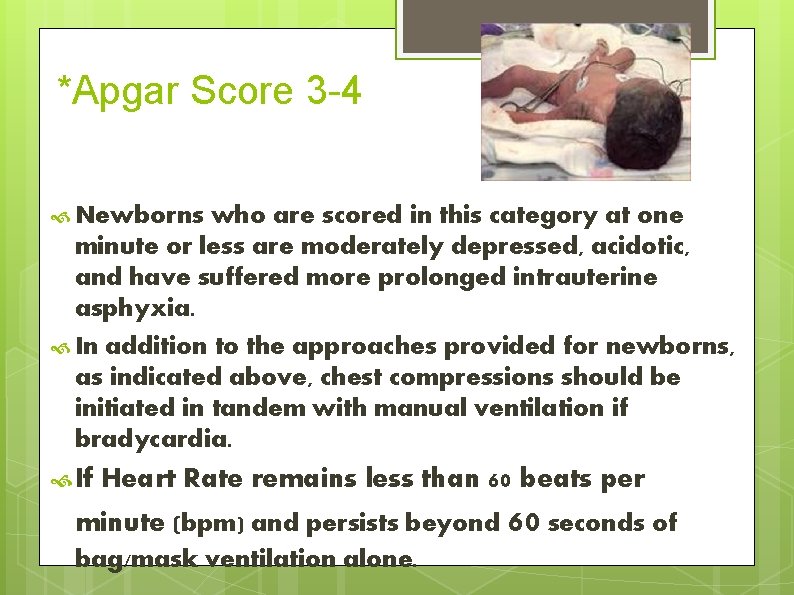 *Apgar Score 3-4

Newborns who are scored in this category at one minute or less are moderately depressed, acidotic, and have suffered more prolonged intrauterine asphyxia.

In addition to the approaches provided for newborns, as indicated above, chest compressions should be initiated in tandem with manual ventilation if bradycardia.

If Heart Rate remains less than 60 beats per minute (bpm) and persists beyond 60 seconds of bag/mask ventilation alone.